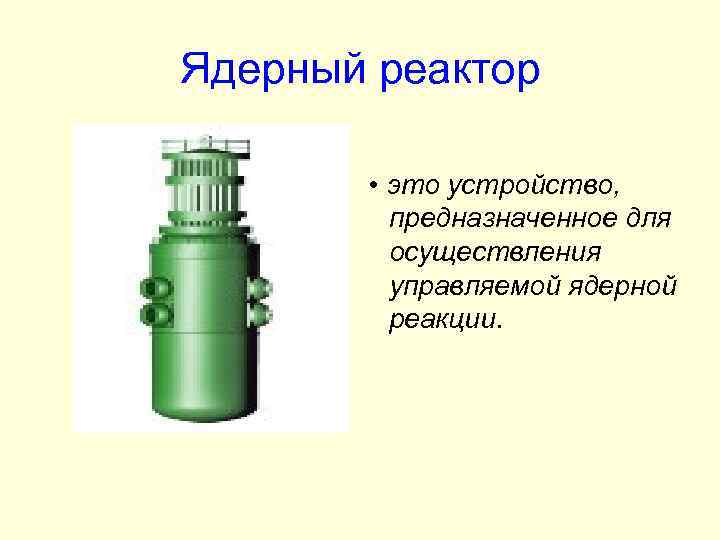 Ядерный реактор

• это устройство, предназначенное для осуществления управляемой ядерной реакции.